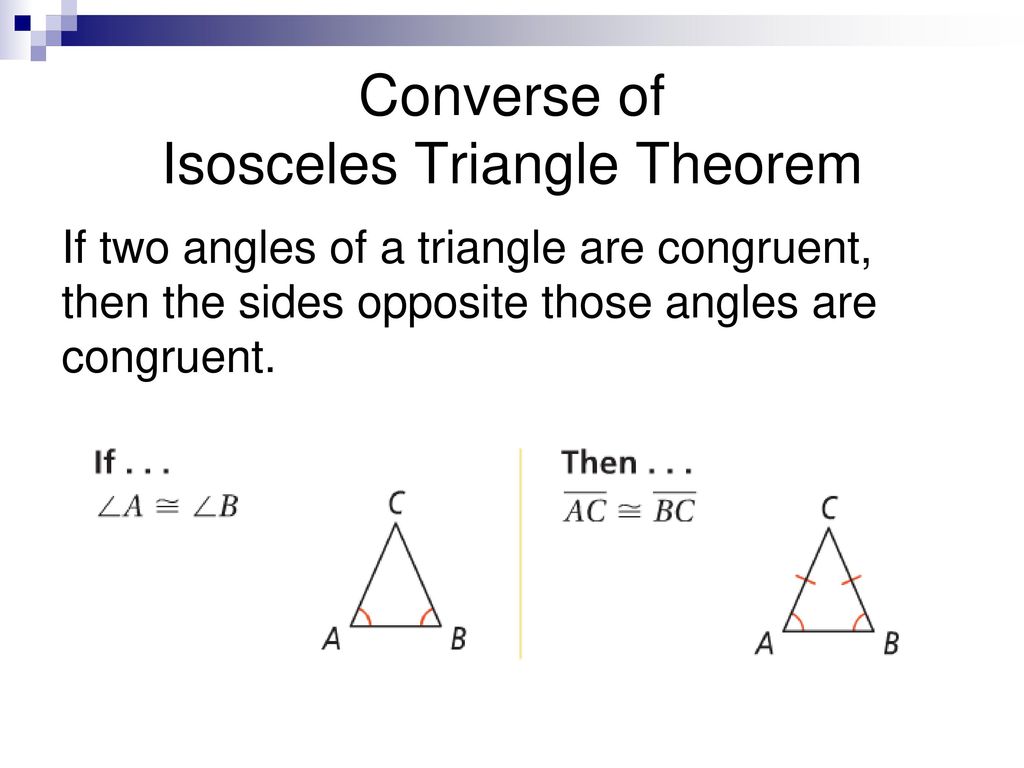 Converse of
Isosceles Triangle Theorem

If two angles of a triangle are congruent, then the sides opposite those angles are congruent.

If . . .
$\angle A \cong \angle B$

C
A
B

Then . . .
$\overline{AC} \cong \overline{BC}$

C
A
B